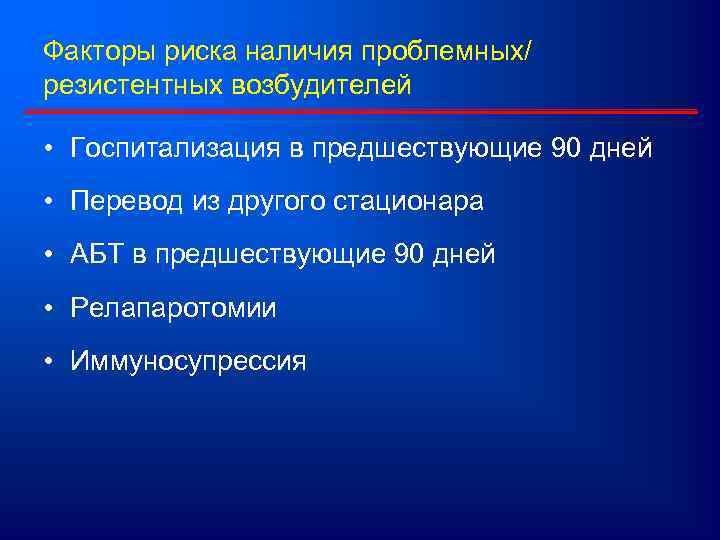 Факторы риска наличия проблемных/ резистентных возбудителей

• Госпитализация в предшествующие 90 дней
• Перевод из другого стационара
• АБТ в предшествующие 90 дней
• Релапаротомии
• Иммуносупрессия